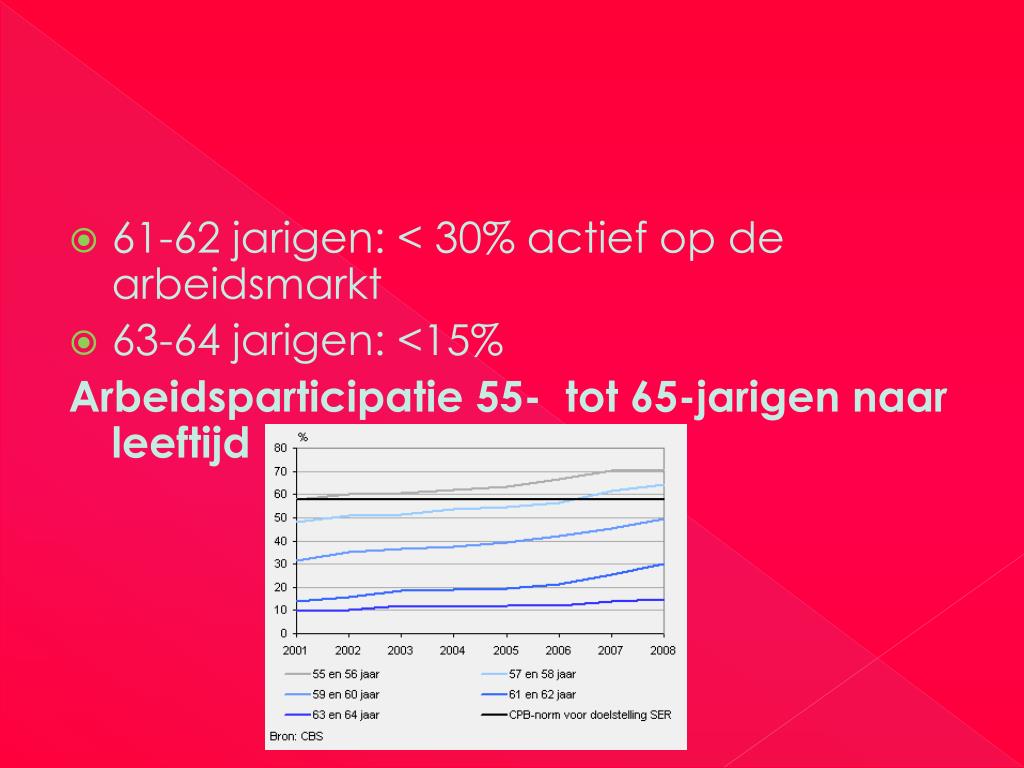 61-62 jarigen: < 30% actief op de arbeidsmarkt

63-64 jarigen: <15%

Arbeidsparticipatie 55- tot 65-jarigen naar leeftijd

%
80
70
60
50
40
30
20
10
0
2001 2002 2003 2004 2005 2006 2007 2008

55 en 56 jaar
57 en 58 jaar
59 en 60 jaar
61 en 62 jaar
63 en 64 jaar
CPB-norm voor doelstelling SER

Bron: CBS